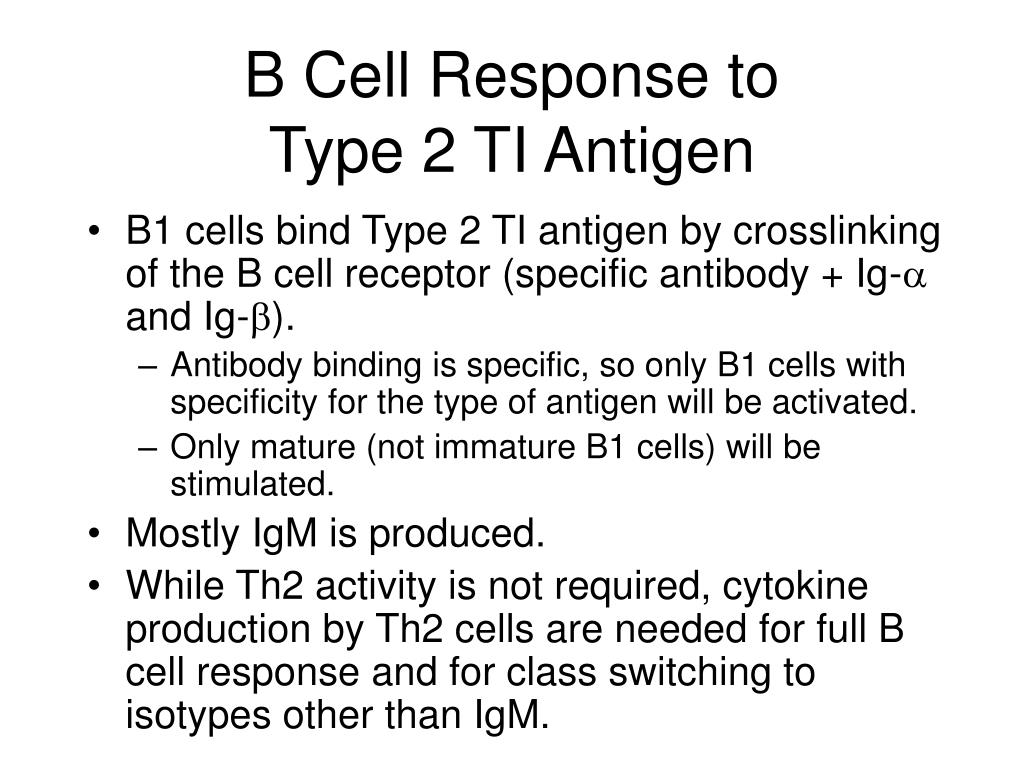 B Cell Response to
Type 2 TI Antigen

• B1 cells bind Type 2 TI antigen by crosslinking of the B cell receptor (specific antibody + Ig-$\alpha$ and Ig-$\beta$).
– Antibody binding is specific, so only B1 cells with specificity for the type of antigen will be activated.
– Only mature (not immature B1 cells) will be stimulated.
• Mostly IgM is produced.
• While Th2 activity is not required, cytokine production by Th2 cells are needed for full B cell response and for class switching to isotypes other than IgM.